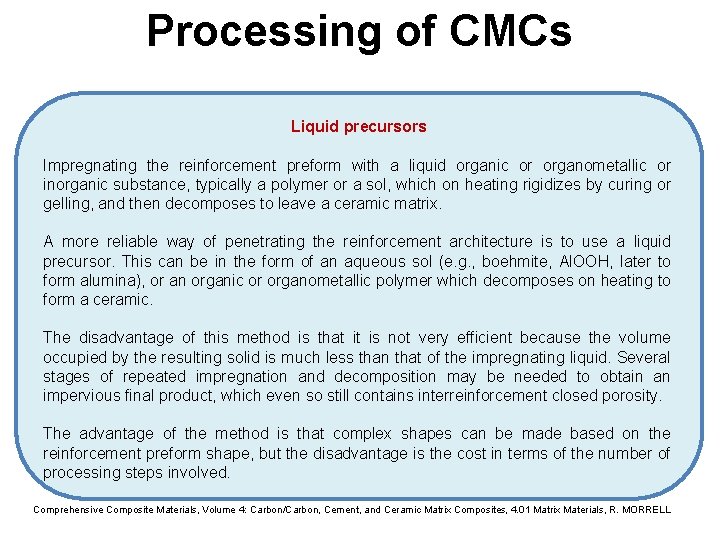 Processing of CMCs

Liquid precursors

Impregnating the reinforcement preform with a liquid organic or organometallic or inorganic substance, typically a polymer or a sol, which on heating rigidizes by curing or gelling, and then decomposes to leave a ceramic matrix.

A more reliable way of penetrating the reinforcement architecture is to use a liquid precursor. This can be in the form of an aqueous sol (e.g., boehmite, AlOOH, later to form alumina), or an organic or organometallic polymer which decomposes on heating to form a ceramic.

The disadvantage of this method is that it is not very efficient because the volume occupied by the resulting solid is much less than that of the impregnating liquid. Several stages of repeated impregnation and decomposition may be needed to obtain an impervious final product, which even so still contains interreinforcement closed porosity.

The advantage of the method is that complex shapes can be made based on the reinforcement preform shape, but the disadvantage is the cost in terms of the number of processing steps involved.

Comprehensive Composite Materials, Volume 4: Carbon/Carbon, Cement, and Ceramic Matrix Composites, 4.01 Matrix Materials, R. MORRELL